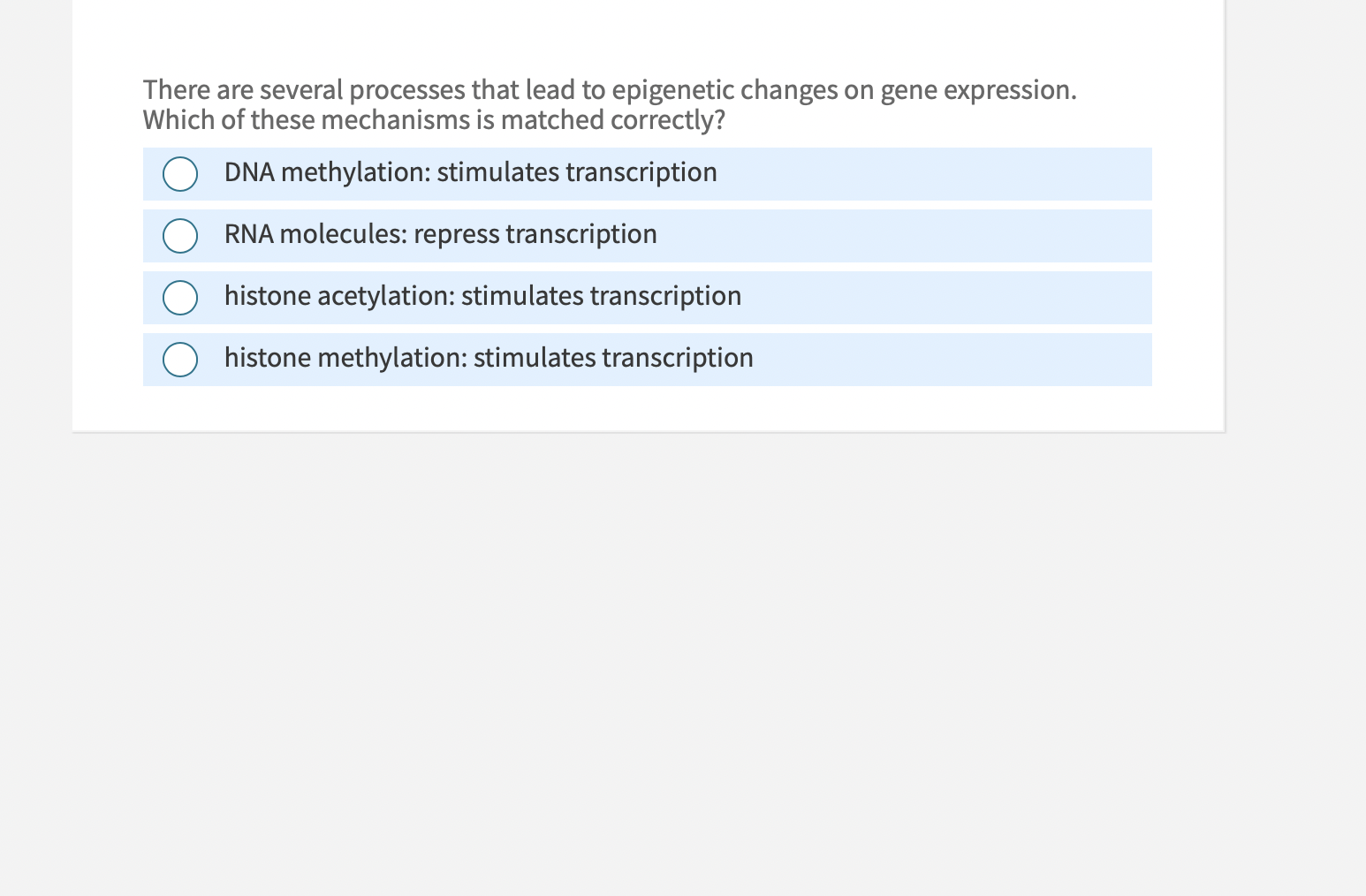 There are several processes that lead to epigenetic changes on gene expression. Which of these mechanisms is matched correctly?

DNA methylation: stimulates transcription

RNA molecules: repress transcription

histone acetylation: stimulates transcription

histone methylation: stimulates transcription